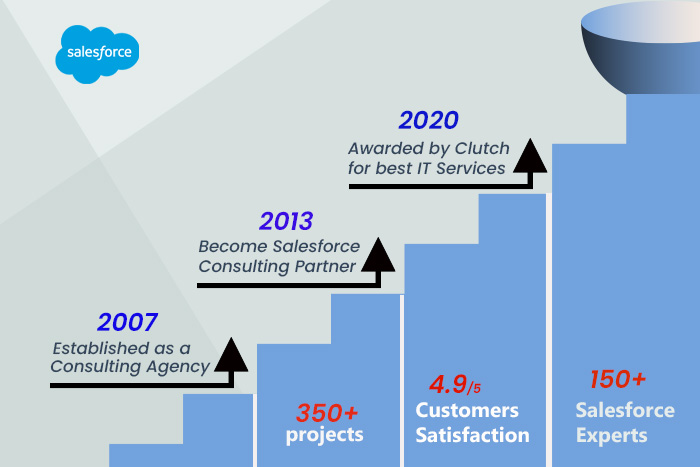 salesforce

2020
Awarded by Clutch for best IT Services

2013
Become Salesforce Consulting Partner

2007
Established as a Consulting Agency

350+
projects

4.9/5
Customers Satisfaction

150+
Salesforce Experts